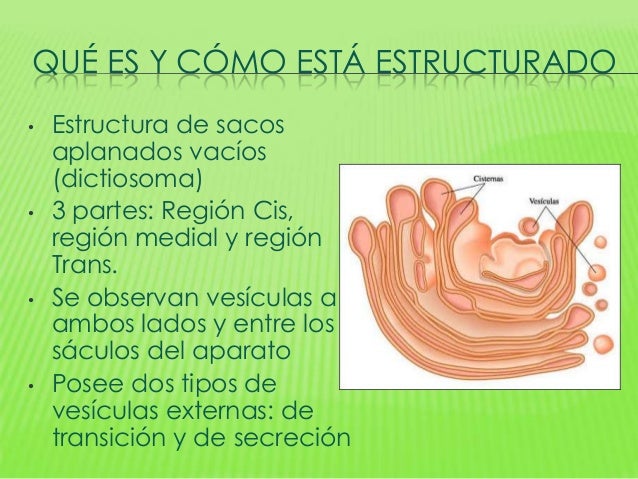 QUÉ ES Y CÓMO ESTÁ ESTRUCTURADO

• Estructura de sacos aplanados vacíos (dictiosoma)
• 3 partes: Región Cis, región medial y región Trans.
• Se observan vesículas a ambos lados y entre los sáculos del aparato
• Posee dos tipos de vesículas externas: de transición y de secreción

Cisternas

Vesículas